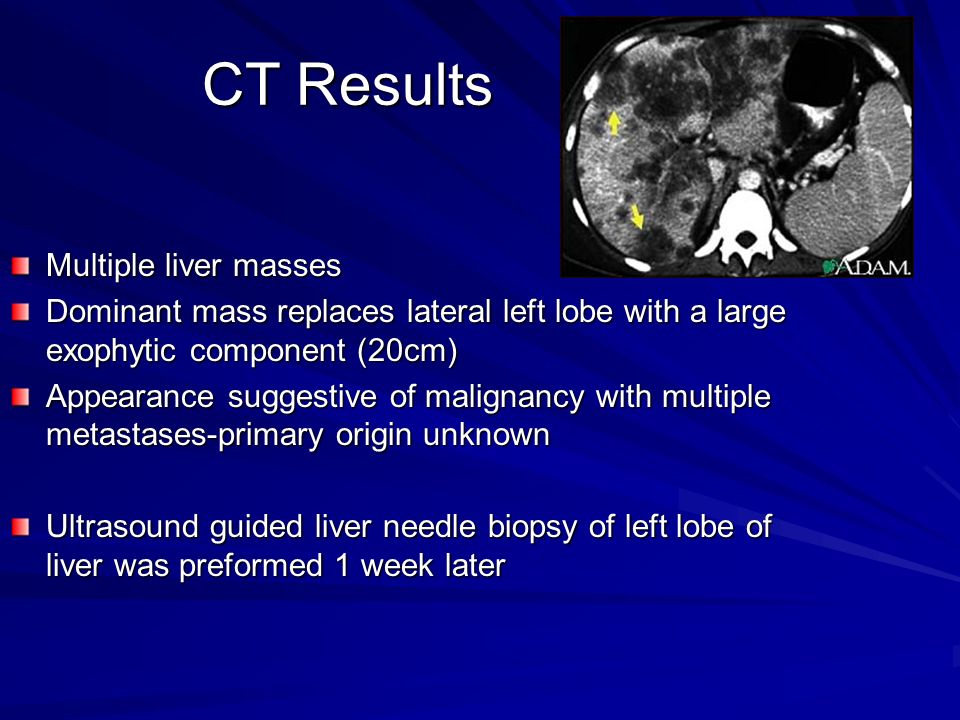 CT Results

A.D.A.M.

Multiple liver masses

Dominant mass replaces lateral left lobe with a large exophytic component (20cm)

Appearance suggestive of malignancy with multiple metastases-primary origin unknown

Ultrasound guided liver needle biopsy of left lobe of liver was preformed 1 week later